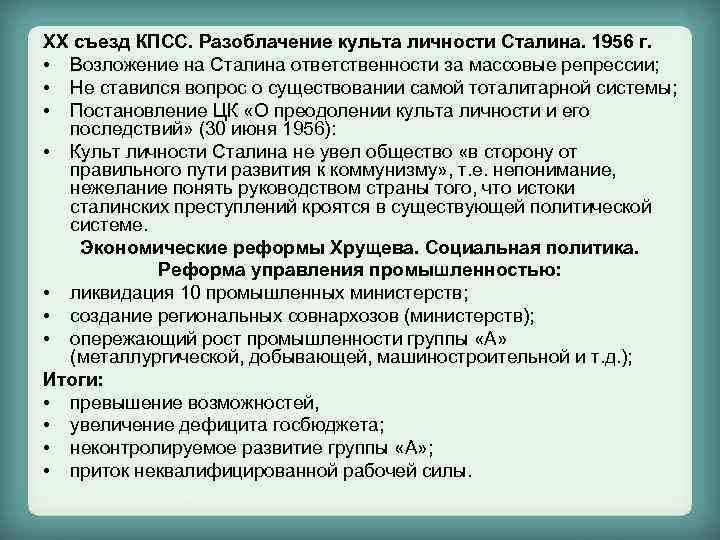 XX съезд КПСС. Разоблачение культа личности Сталина. 1956 г.
• Возложение на Сталина ответственности за массовые репрессии;
• Не ставился вопрос о существовании самой тоталитарной системы;
• Постановление ЦК «О преодолении культа личности и его последствий» (30 июня 1956):
• Культ личности Сталина не увел общество «в сторону от правильного пути развития к коммунизму», т.е. непонимание, нежелание понять руководством страны того, что истоки сталинских преступлений кроятся в существующей политической системе.

Экономические реформы Хрущева. Социальная политика.
Реформа управления промышленностью:
• ликвидация 10 промышленных министерств;
• создание региональных совнархозов (министерств);
• опережающий рост промышленности группы «А» (металлургической, добывающей, машиностроительной и т.д.);

Итоги:
• превышение возможностей,
• увеличение дефицита госбюджета;
• неконтролируемое развитие группы «А»;
• приток неквалифицированной рабочей силы.